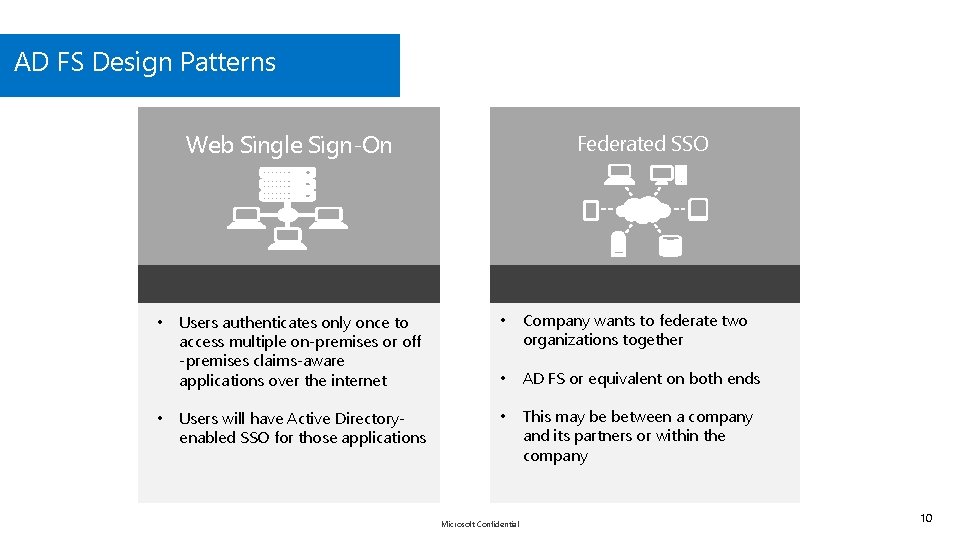 AD FS Design Patterns

Web Single Sign-On

• Users authenticates only once to access multiple on-premises or off -premises claims-aware applications over the internet

• Users will have Active Directory-enabled SSO for those applications

Federated SSO

• Company wants to federate two organizations together

• AD FS or equivalent on both ends

• This may be between a company and its partners or within the company

Microsoft Confidential

10